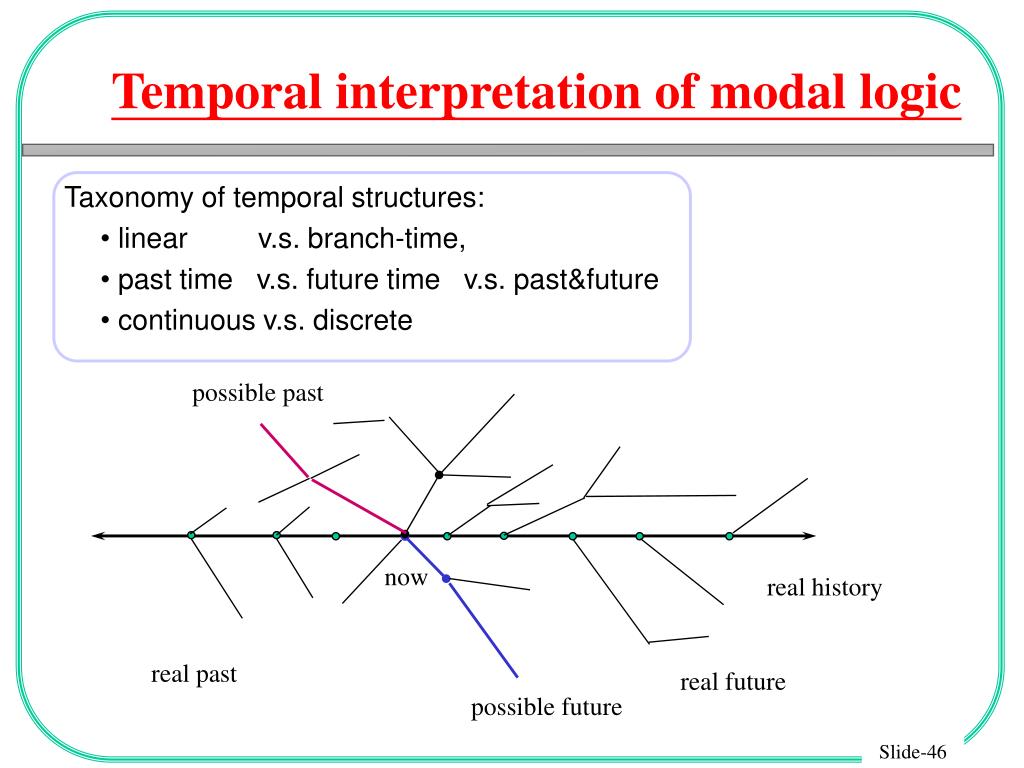 Temporal interpretation of modal logic

Taxonomy of temporal structures:
• linear v.s. branch-time,
• past time v.s. future time v.s. past&future
• continuous v.s. discrete

possible past

now

real history

real past

real future

possible future

Slide-46